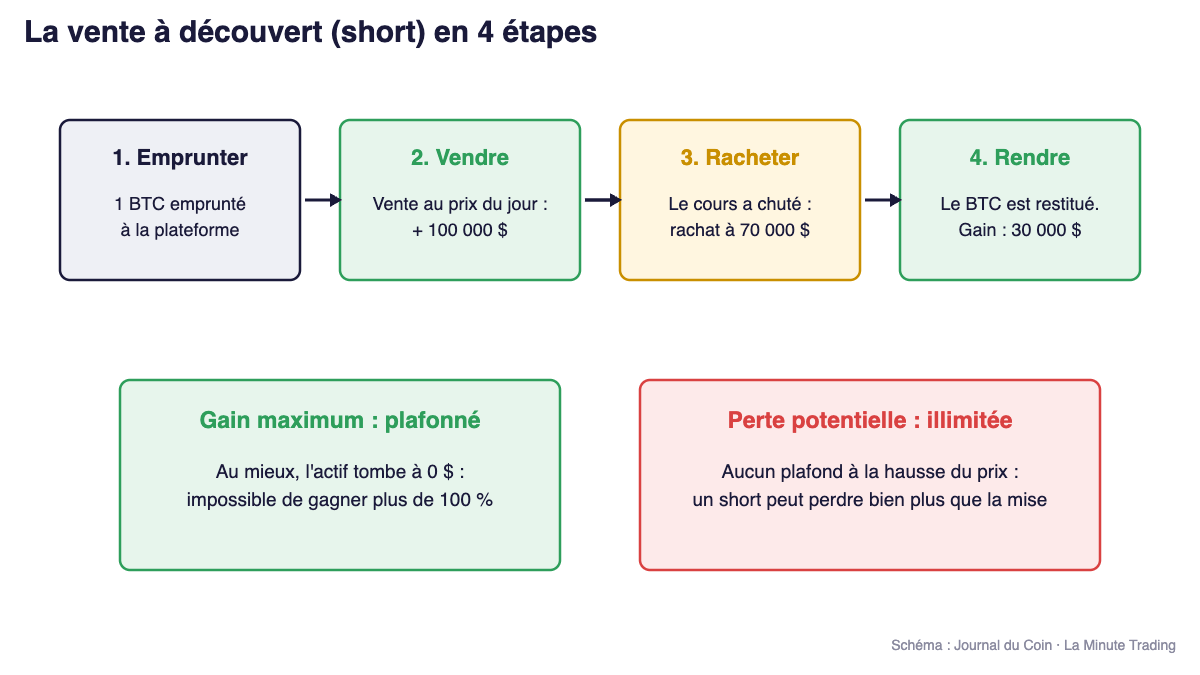 La vente à découvert (short) en 4 étapes

1. Emprunter

1 BTC emprunté à la plateforme

2. Vendre

Vente au prix du jour : + 100 000 $

3. Racheter

Le cours a chuté : rachat à 70 000 $

4. Rendre

Le BTC est restitué. Gain : 30 000 $

Gain maximum : plafonné

Au mieux, l'actif tombe à 0 $ : impossible de gagner plus de 100 %

Perte potentielle : illimitée

Aucun plafond à la hausse du prix : un short peut perdre bien plus que la mise

Schéma : Journal du Coin · La Minute Trading